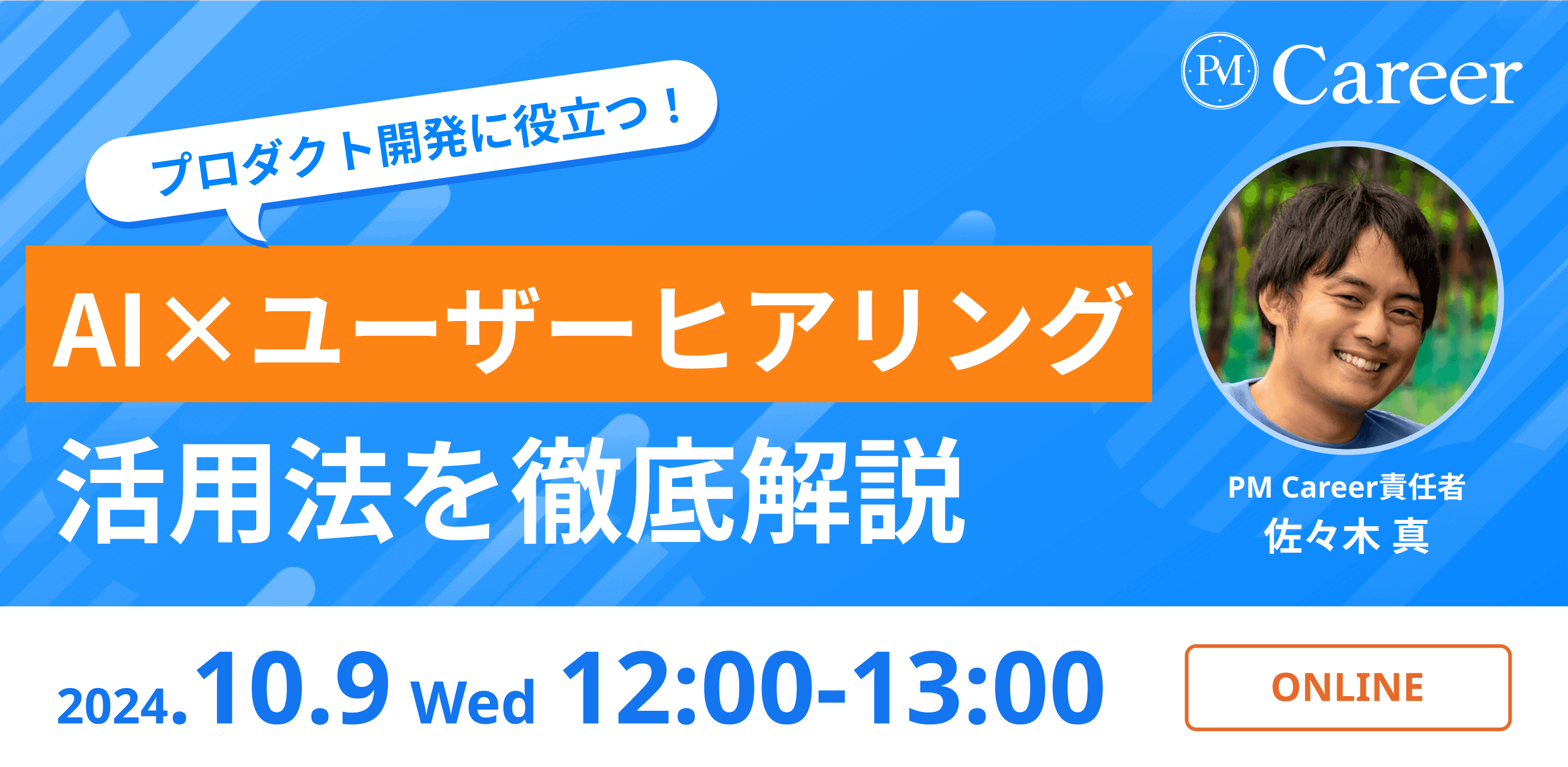 PM Career

プロダクト開発に役立つ！

AI×ユーザーヒアリング

活用法を徹底解説

PM Career責任者
佐々木 真

2024.10.9 Wed 12:00-13:00

ONLINE